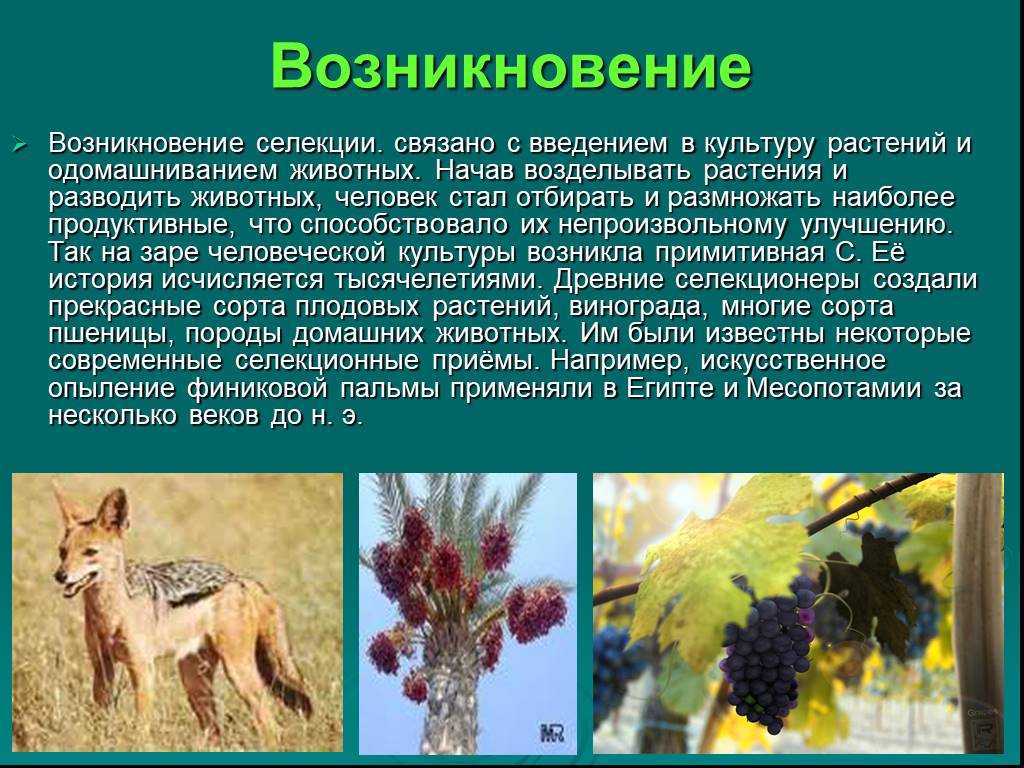 Возникновение

Возникновение селекции. связано с введением в культуру растений и одомашниванием животных. Начав возделывать растения и разводить животных, человек стал отбирать и размножать наиболее продуктивные, что способствовало их непроизвольному улучшению. Так на заре человеческой культуры возникла примитивная С. Её история исчисляется тысячелетиями. Древние селекционеры создали прекрасные сорта плодовых растений, винограда, многие сорта пшеницы, породы домашних животных. Им были известны некоторые современные селекционные приёмы. Например, искусственное опыление финиковой пальмы применяли в Египте и Месопотамии за несколько веков до н. э.

MR